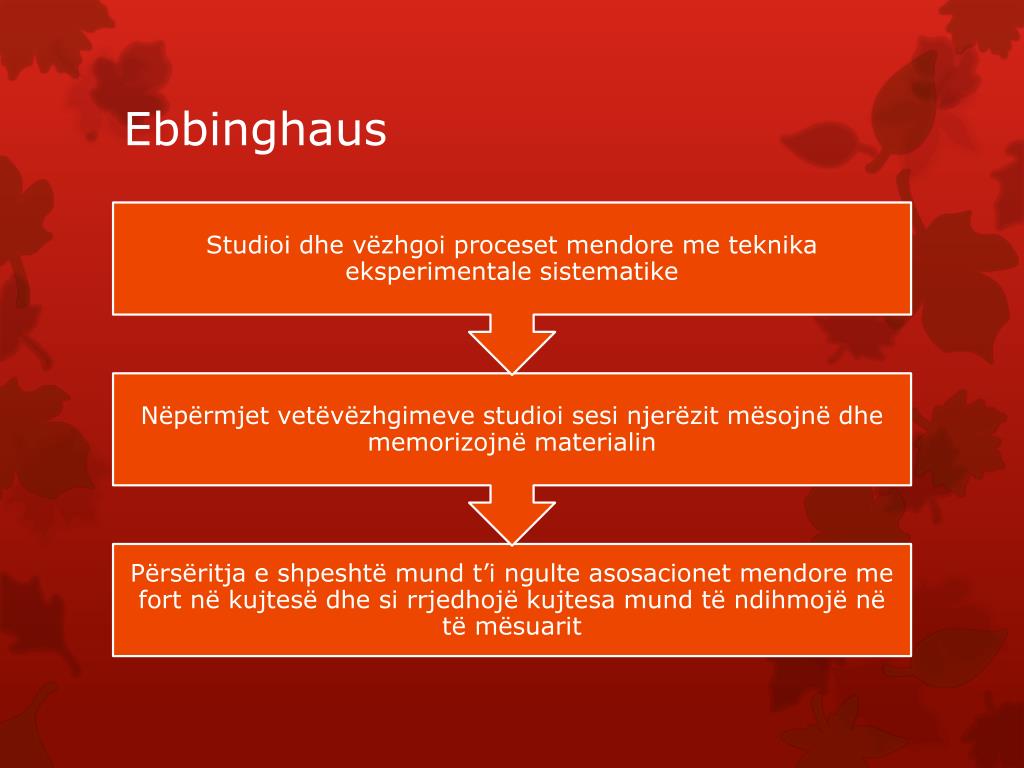 Ebbinghaus

Studioi dhe vëzhgoi proceset mendore me teknika eksperimentale sistematike

Nëpërmjet vetëvëzhgimeve studioi sesi njerëzit mësojnë dhe memorizojnë materialin

Përsëritja e shpeshtë mund t'i ngulte asosacionet mendore me fort në kujtesë dhe si rrjedhojë kujtesa mund të ndihmojë në të mësuarit